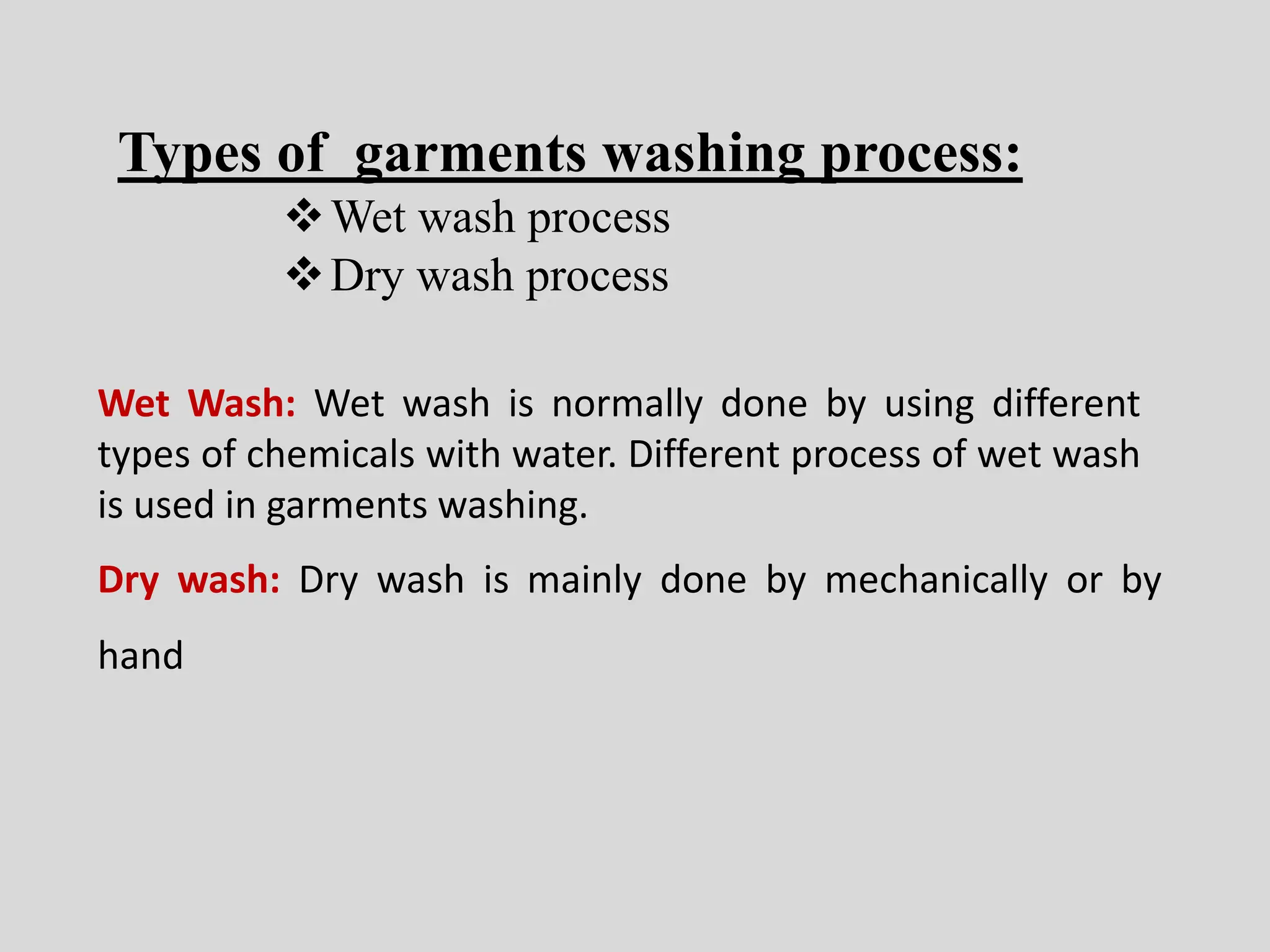 Types of  garments washing process:

❖ Wet wash process
❖ Dry wash process

Wet Wash: Wet wash is normally done by using different types of chemicals with water. Different process of wet wash is used in garments washing.

Dry wash: Dry wash is mainly done by mechanically or by hand